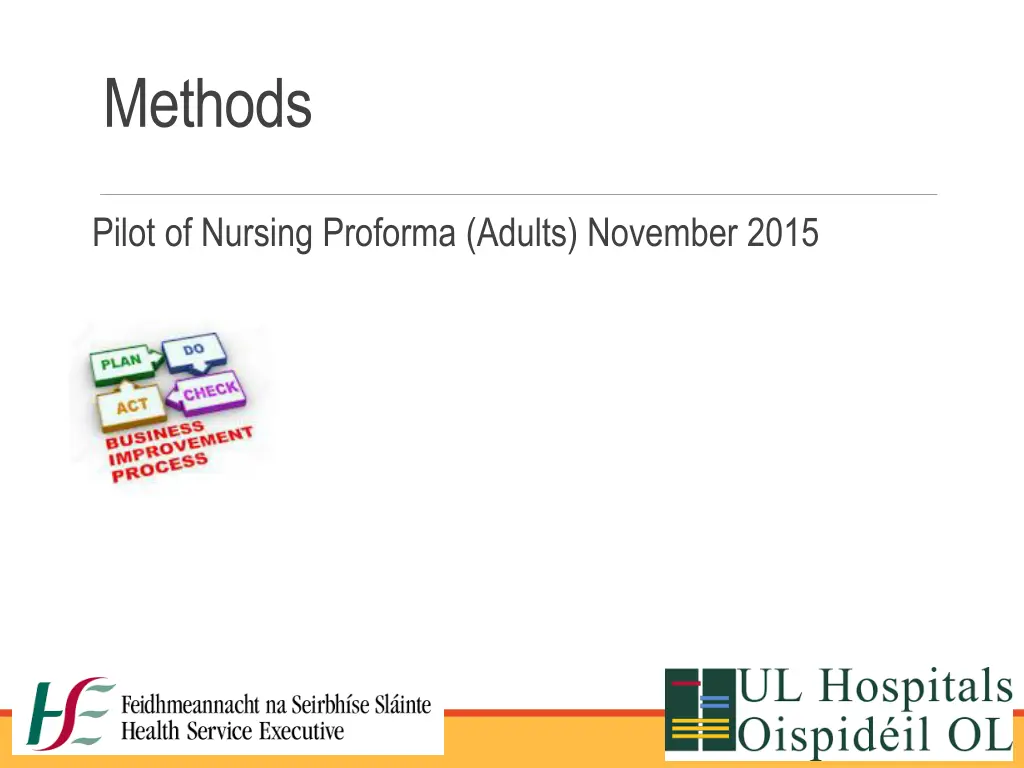 Methods

Pilot of Nursing Proforma (Adults) November 2015

PLAN
DO
CHECK
ACT
BUSINESS IMPROVEMENT PROCESS

HSE Feidhmeannacht na Seirbhíse Sláinte
Health Service Executive

UL Hospitals
Oispidéil OL